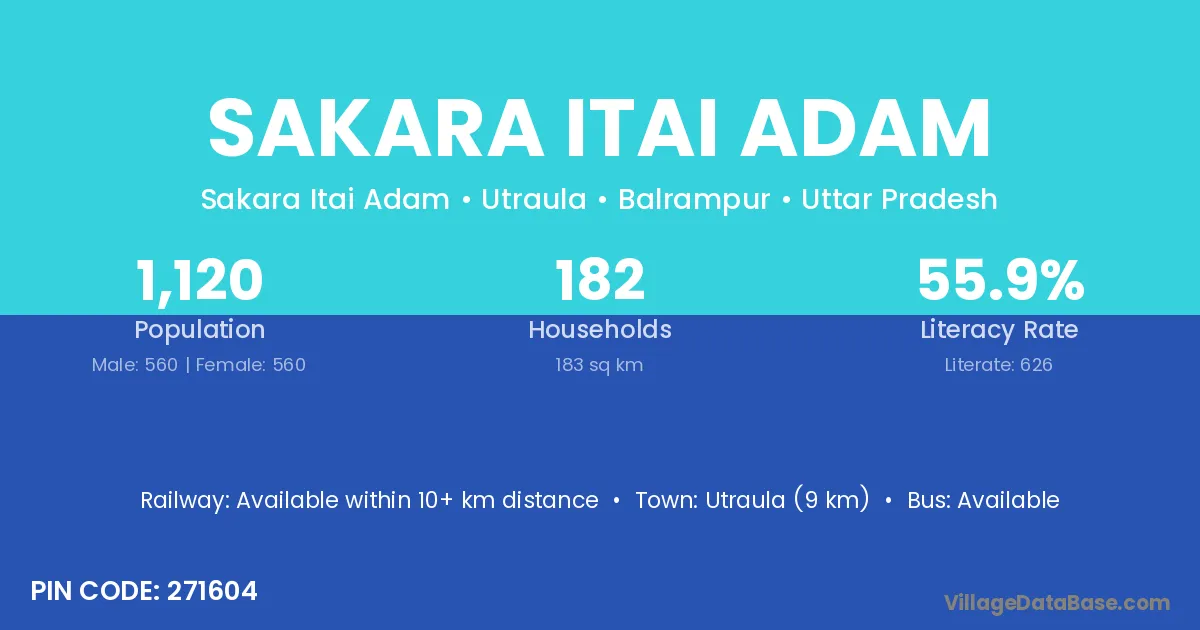 SAKARA ITAI ADAM

Sakara Itai Adam • Utraula • Balrampur • Uttar Pradesh

1,120
Population
Male: 560 | Female: 560

182
Households
183 sq km

55.9%
Literacy Rate
Literate: 626

Railway: Available within 10+ km distance • Town: Utraula (9 km) • Bus: Available

PIN CODE: 271604

VillageDataBase.com